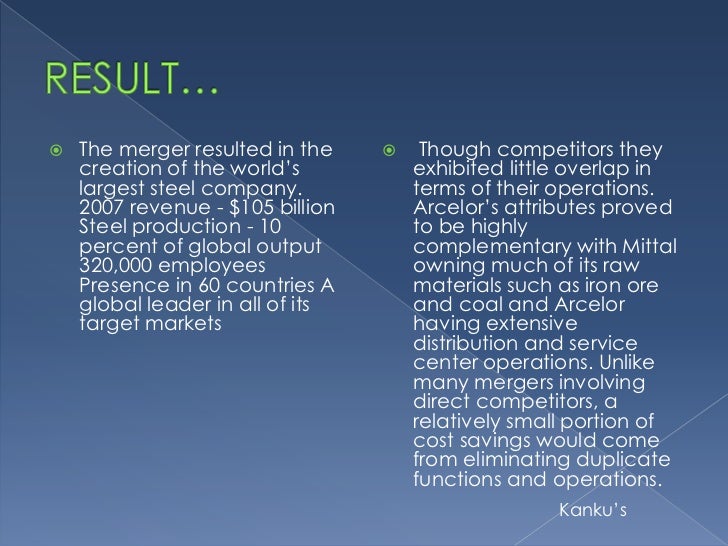 RESULT…

The merger resulted in the creation of the world's largest steel company. 2007 revenue - \$105 billion Steel production - 10 percent of global output 320,000 employees Presence in 60 countries A global leader in all of its target markets

Though competitors they exhibited little overlap in terms of their operations. Arcelor's attributes proved to be highly complementary with Mittal owning much of its raw materials such as iron ore and coal and Arcelor having extensive distribution and service center operations. Unlike many mergers involving direct competitors, a relatively small portion of cost savings would come from eliminating duplicate functions and operations.

Kanku's